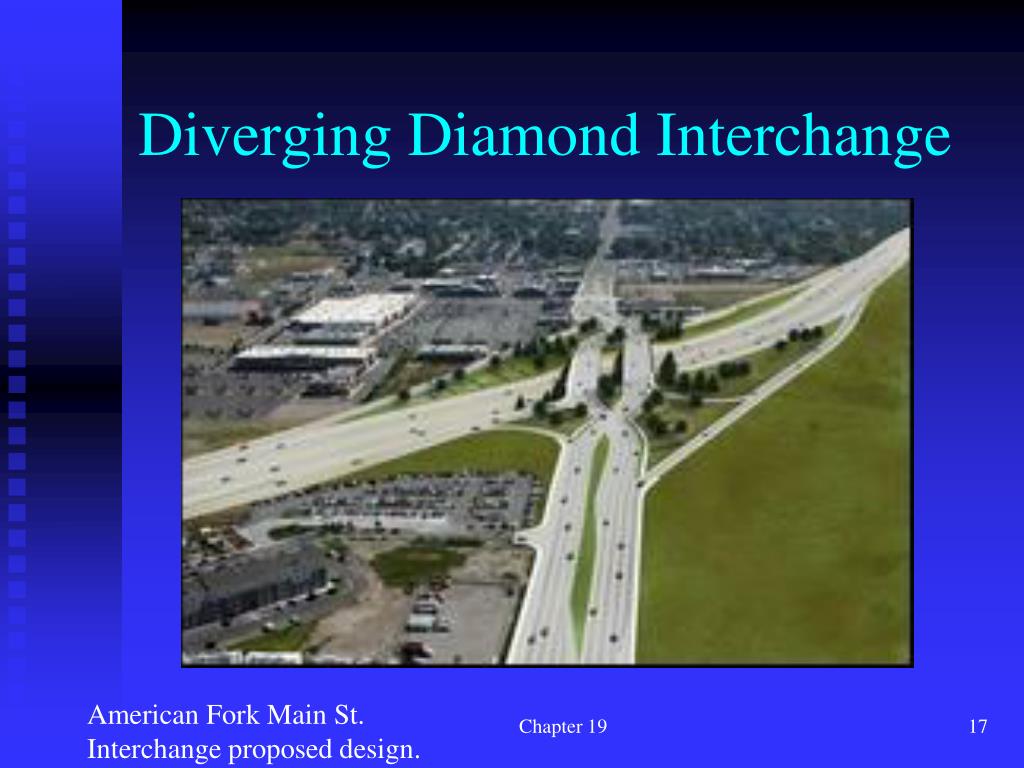 Diverging Diamond Interchange

American Fork Main St. Interchange proposed design.

Chapter 19

17